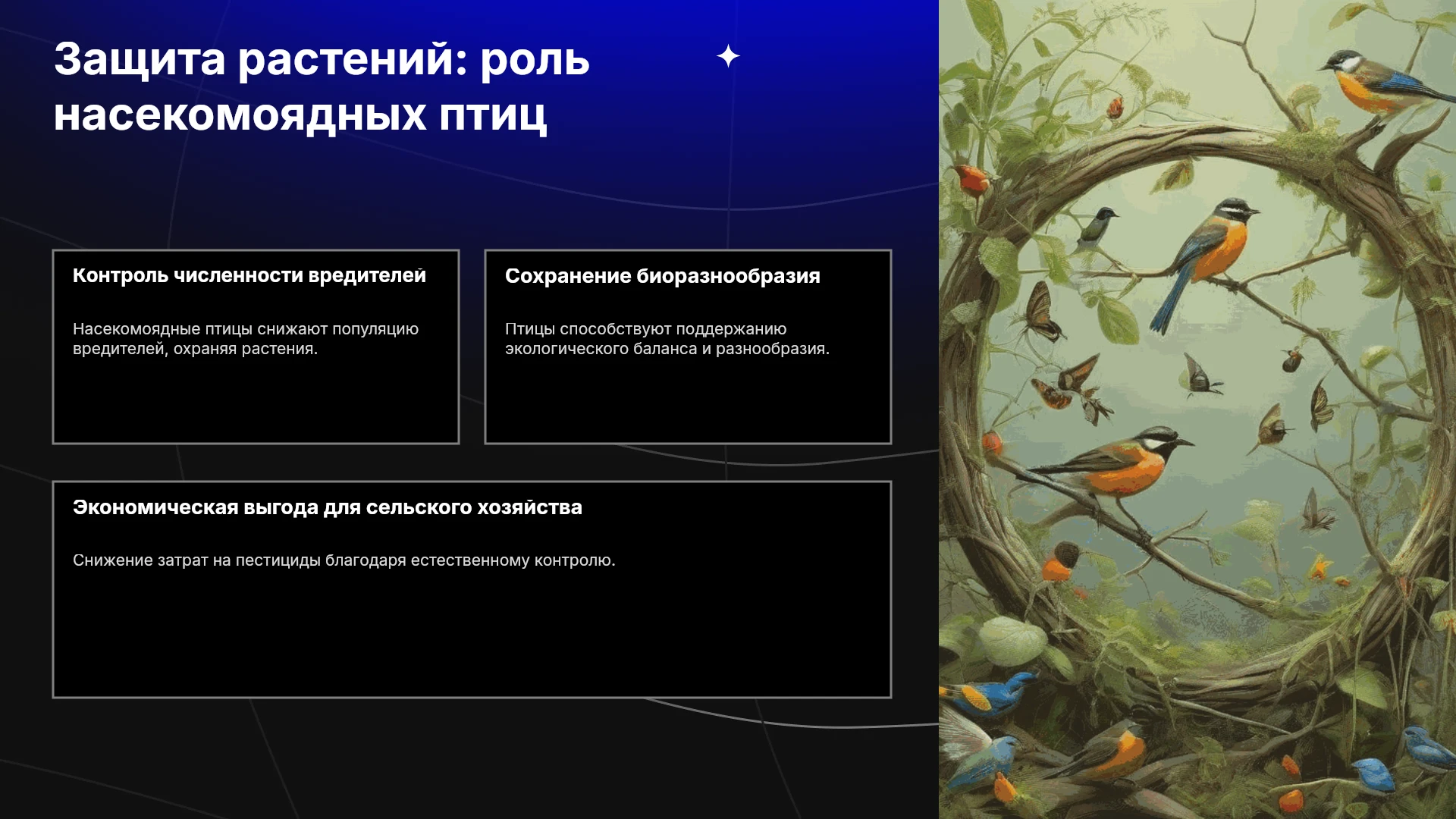 Защита растений: роль насекомоядных птиц

Контроль численности вредителей

Насекомоядные птицы снижают популяцию вредителей, охраняя растения.

Сохранение биоразнообразия

Птицы способствуют поддержанию экологического баланса и разнообразия.

Экономическая выгода для сельского хозяйства

Снижение затрат на пестициды благодаря естественному контролю.